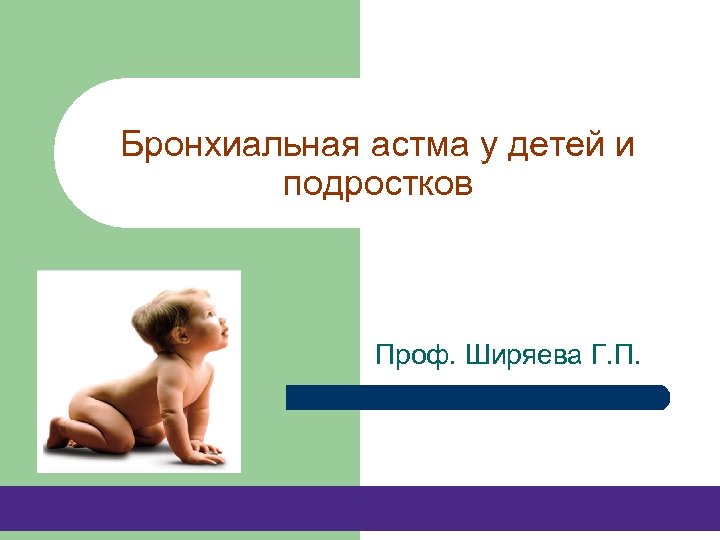 Бронхиальная астма у детей и подростков

Проф. Ширяева Г.П.